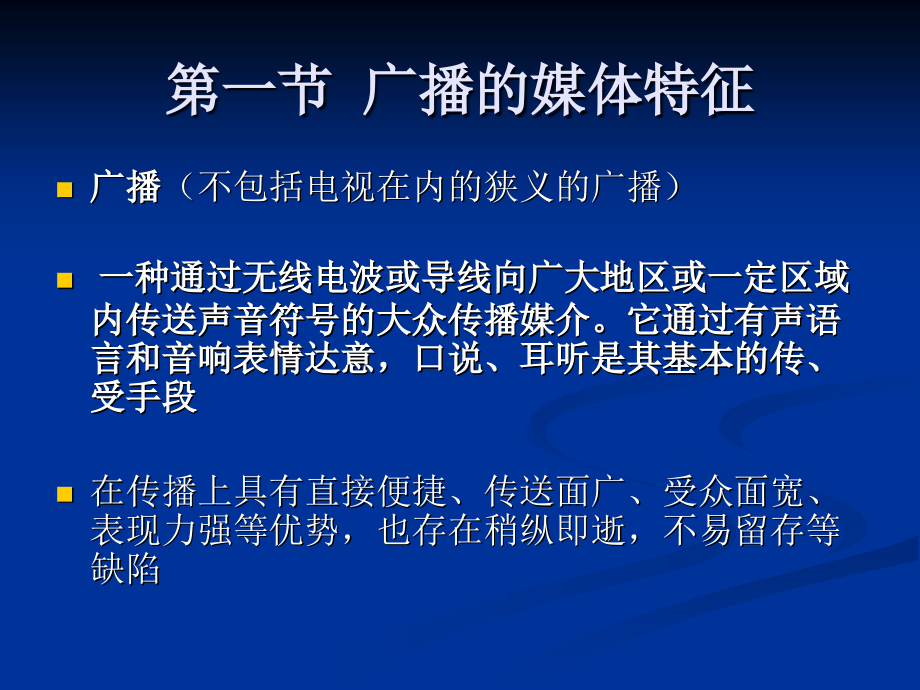 第一节 广播的媒体特征

广播（不包括电视在内的狭义的广播）

一种通过无线电波或导线向广大地区或一定区域内传送声音符号的大众传播媒介。它通过有声语言和音响表情达意，口说、耳听是其基本的传、受手段

在传播上具有直接便捷、传送面广、受众面宽、表现力强等优势，也存在稍纵即逝，不易留存等缺陷